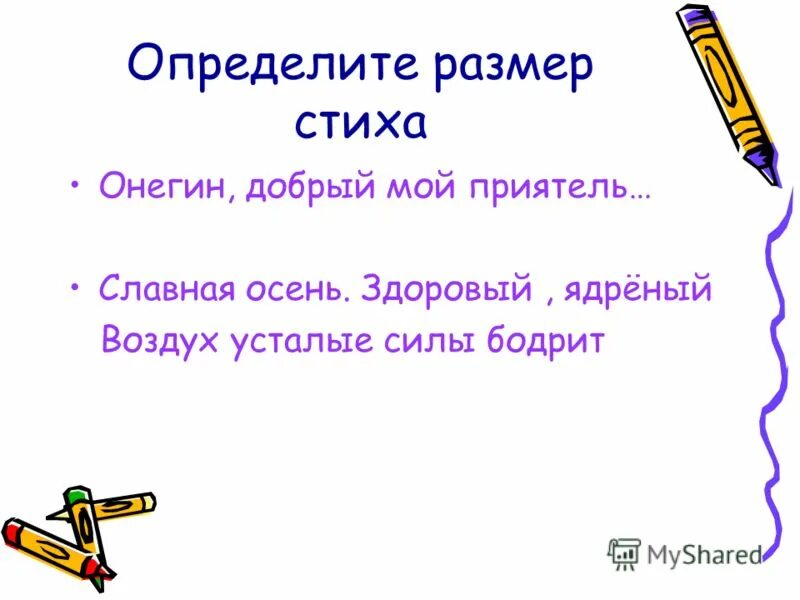 Определите размер стиха

• Онегин, добрый мой приятель…

• Славная осень. Здоровый , ядрёный
Воздух усталые силы бодрит

MyShared